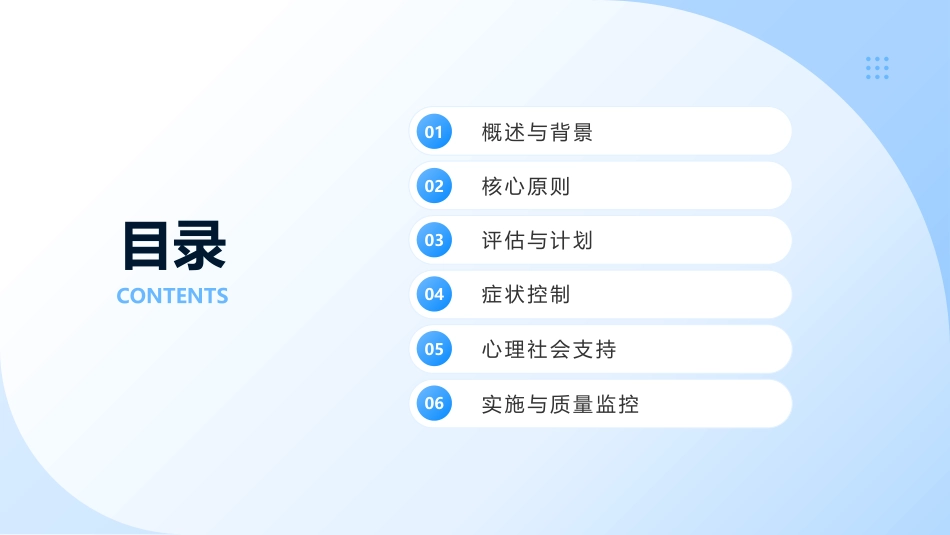 目录
CONTENTS

01 概述与背景
02 核心原则
03 评估与计划
04 症状控制
05 心理社会支持
06 实施与质量监控